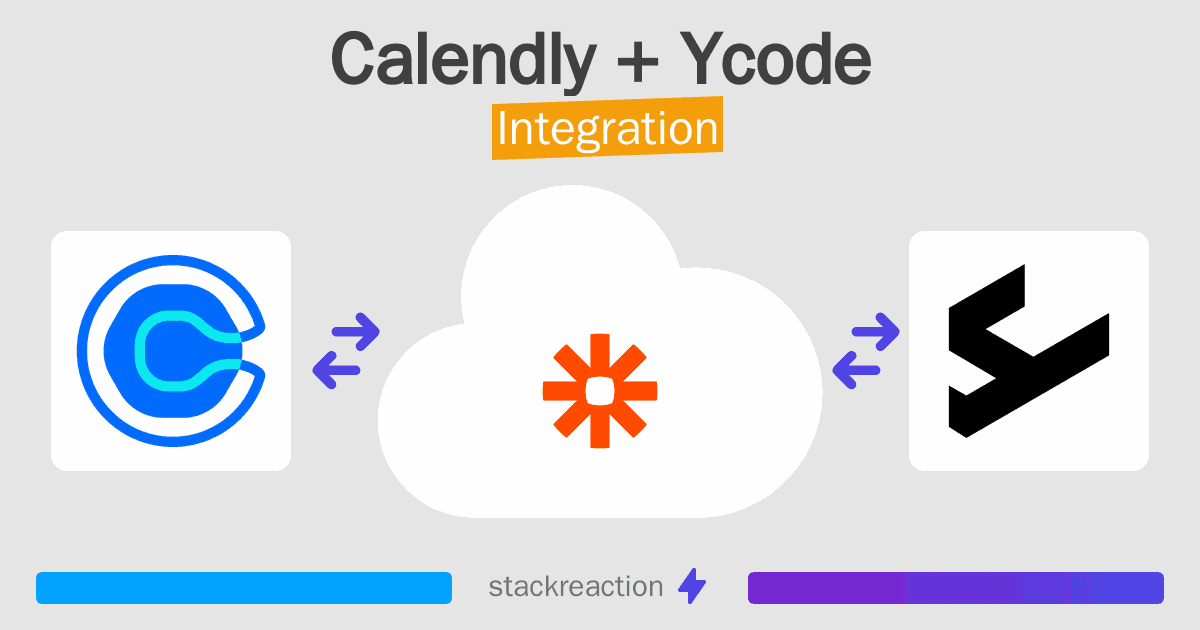 Calendly + Ycode
Integration

stackreaction